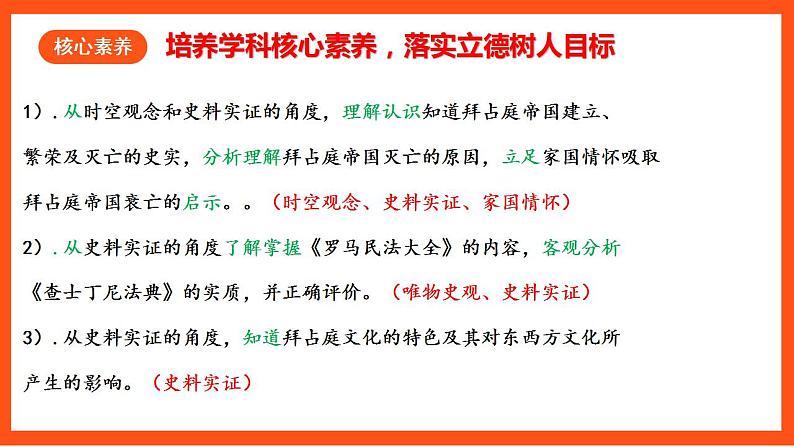 核心素养　培养学科核心素养，落实立德树人目标

1）. 从时空观念和史料实证的角度，理解认识知道拜占庭帝国建立、繁荣及灭亡的史实，分析理解拜占庭帝国灭亡的原因，立足家国情怀吸取拜占庭帝国衰亡的启示。。（时空观念、史料实证、家国情怀）

2）. 从史料实证的角度了解掌握《罗马民法大全》的内容，客观分析《查士丁尼法典》的实质，并正确评价。（唯物史观、史料实证）

3）. 从史料实证的角度，知道拜占庭文化的特色及其对东西方文化所产生的影响。（史料实证）